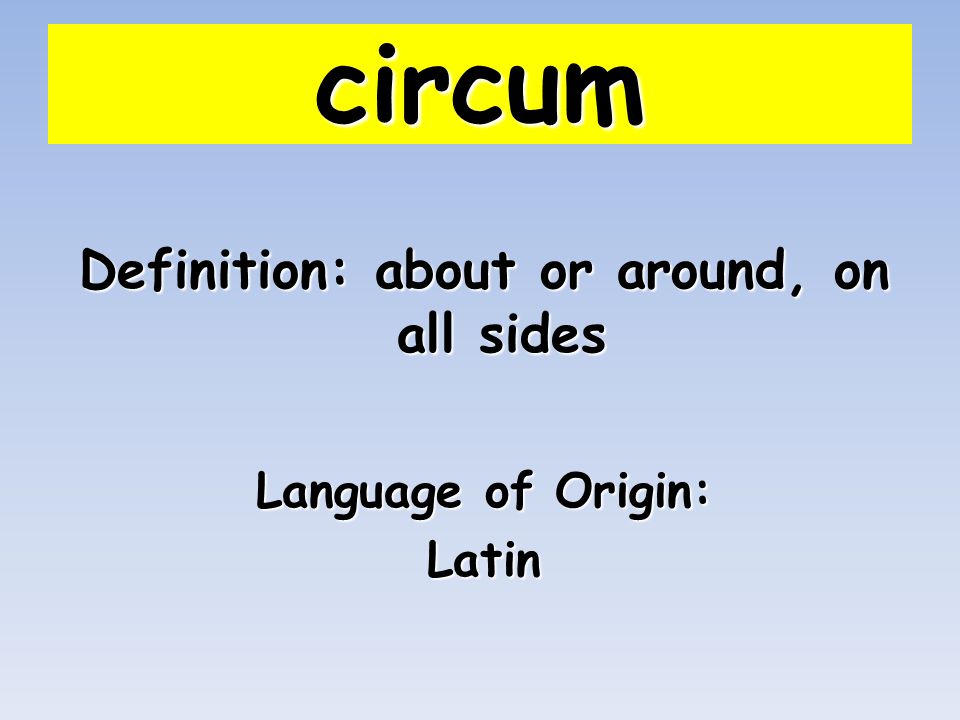 circum

Definition: about or around, on all sides

Language of Origin:
Latin